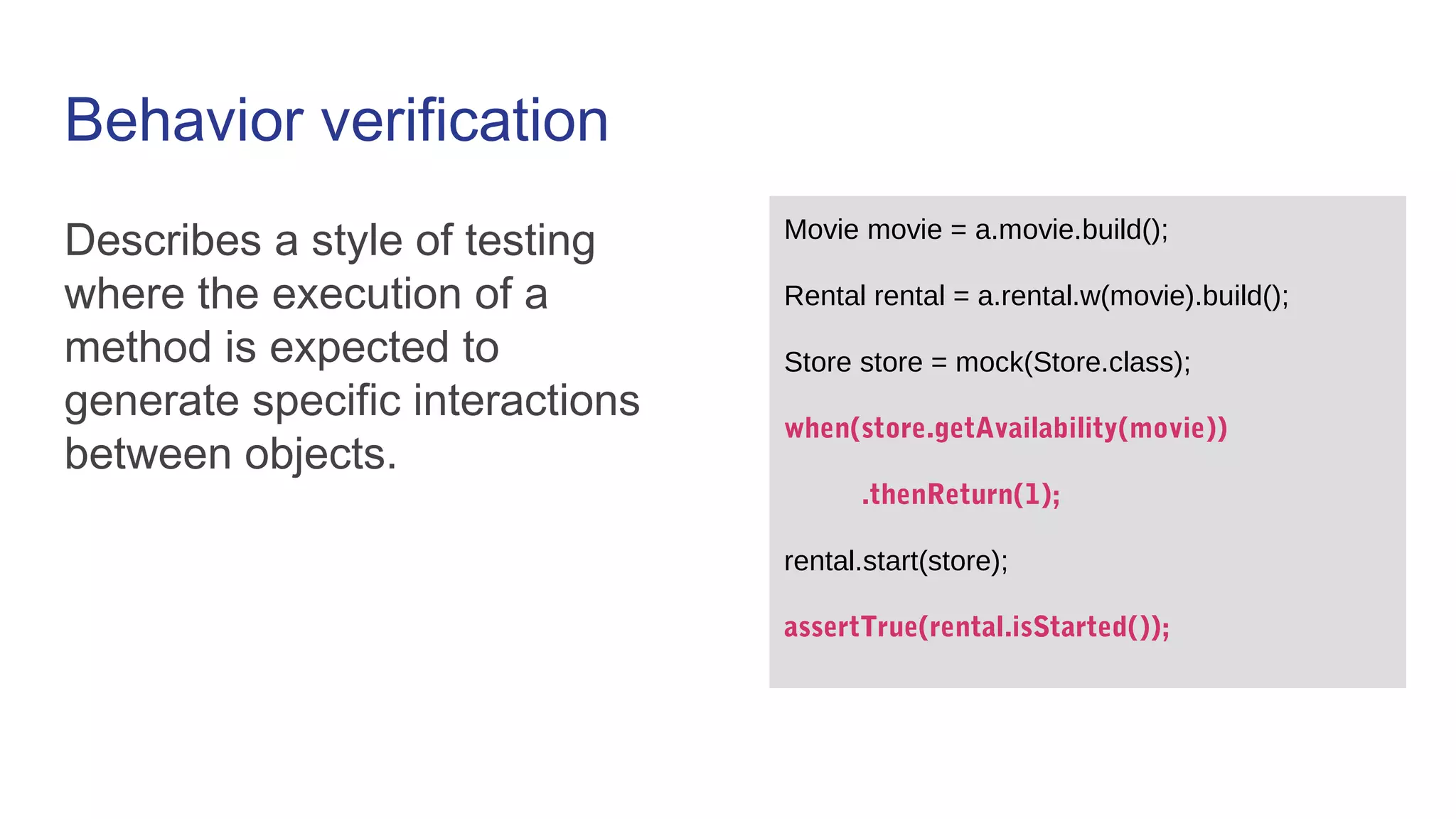 Behavior verification

Describes a style of testing where the execution of a method is expected to generate specific interactions between objects.

Movie movie = a.movie.build();

Rental rental = a.rental.w(movie).build();

Store store = mock(Store.class);

when(store.getAvailability(movie))

.thenReturn(1);

rental.start(store);

assertTrue(rental.isStarted());